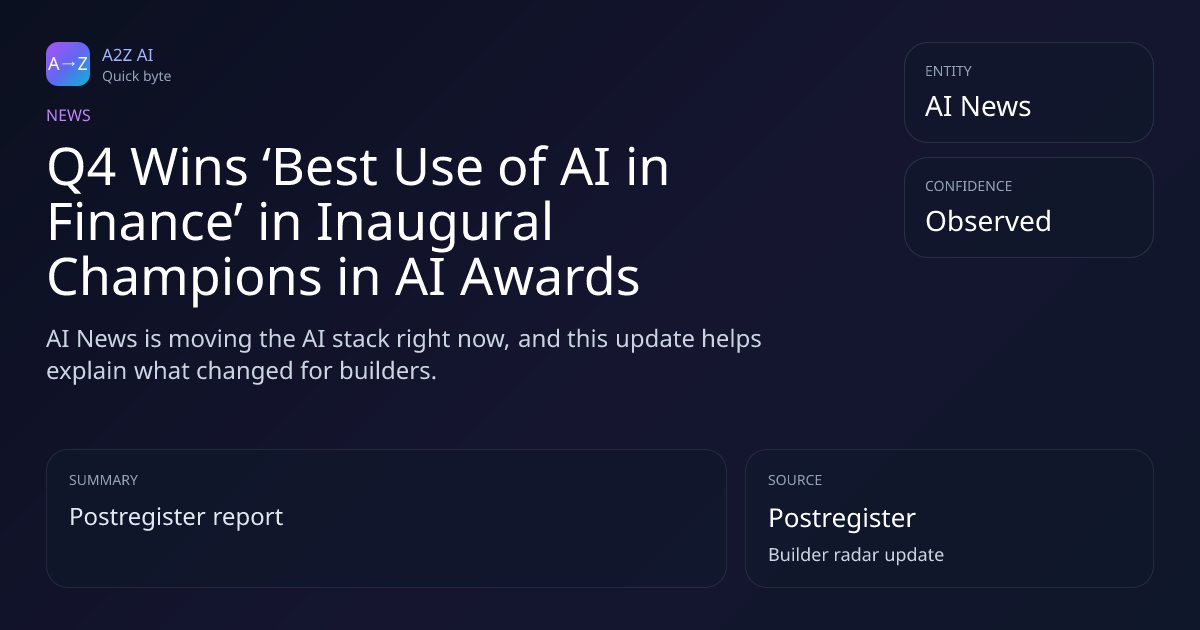 A→Z
A2Z AI
Quick byte

NEWS

Q4 Wins ‘Best Use of AI in Finance’ in Inaugural Champions in AI Awards

AI News is moving the AI stack right now, and this update helps explain what changed for builders.

ENTITY
AI News

CONFIDENCE
Observed

SUMMARY
Postregister report

SOURCE
Postregister
Builder radar update